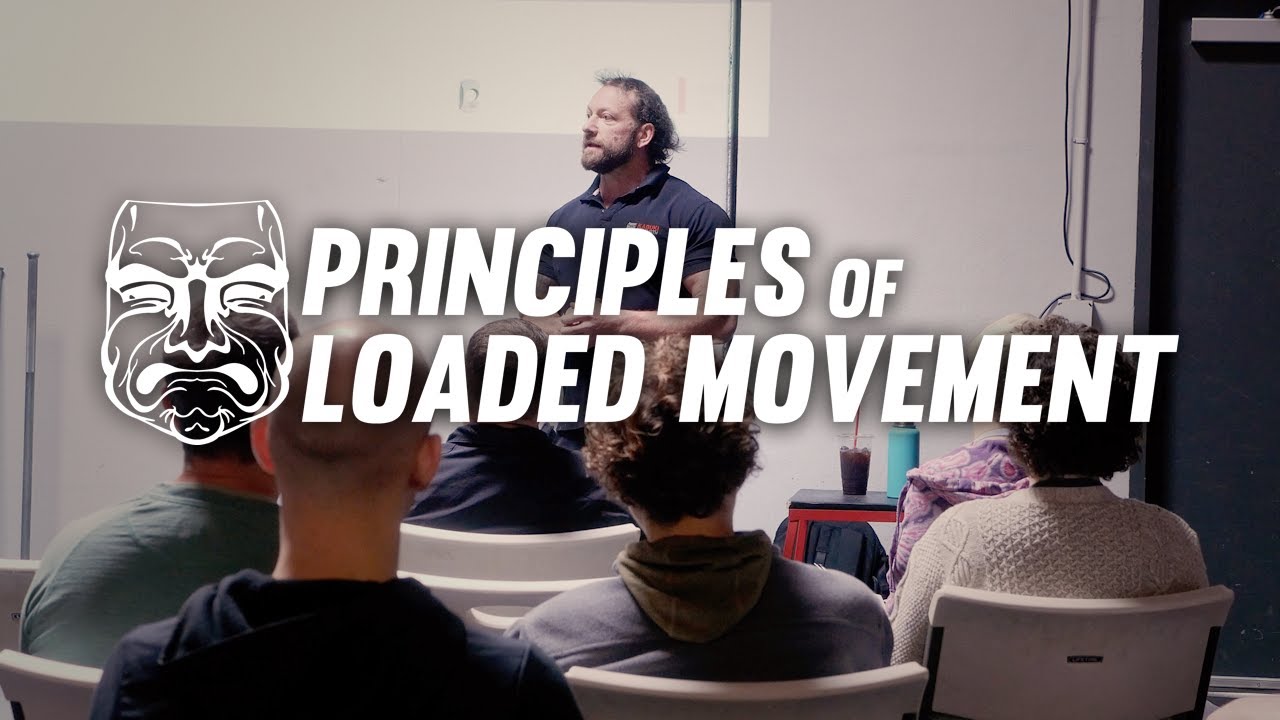 PRINCIPLES OF
LOADED MOVEMENT